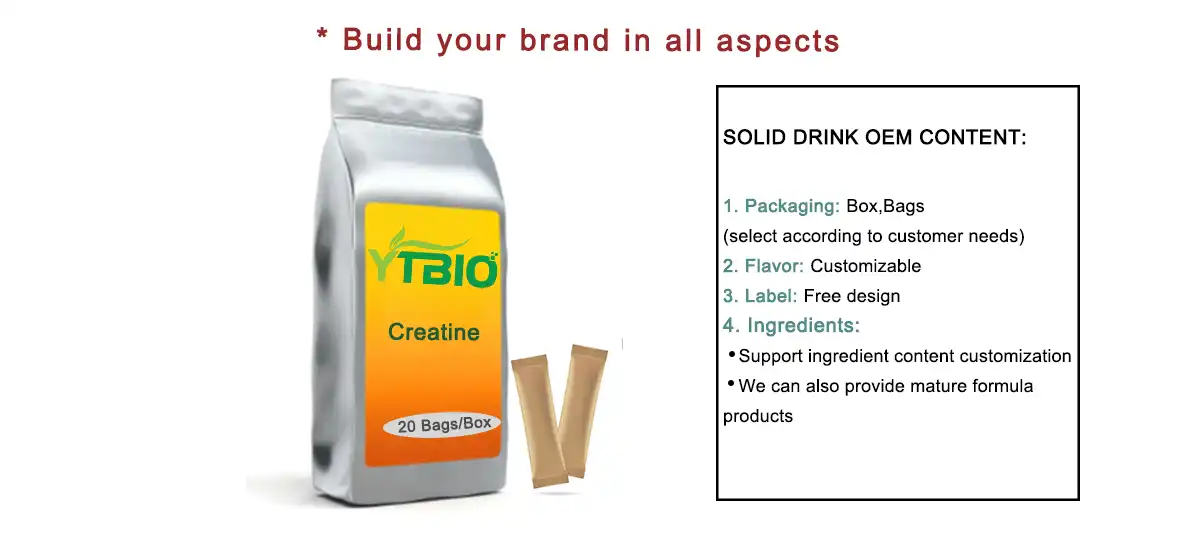 * Build your brand in all aspects

YTBIO

Creatine

20 Bags/Box

SOLID DRINK OEM CONTENT:

1. Packaging: Box,Bags
(select according to customer needs)
2. Flavor: Customizable
3. Label: Free design
4. Ingredients:
• Support ingredient content customization
• We can also provide mature formula products